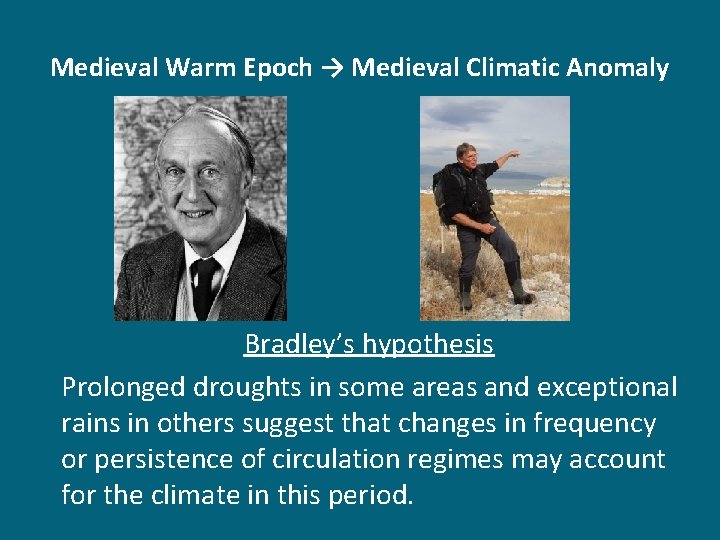 Medieval Warm Epoch → Medieval Climatic Anomaly

Bradley's hypothesis

Prolonged droughts in some areas and exceptional rains in others suggest that changes in frequency or persistence of circulation regimes may account for the climate in this period.